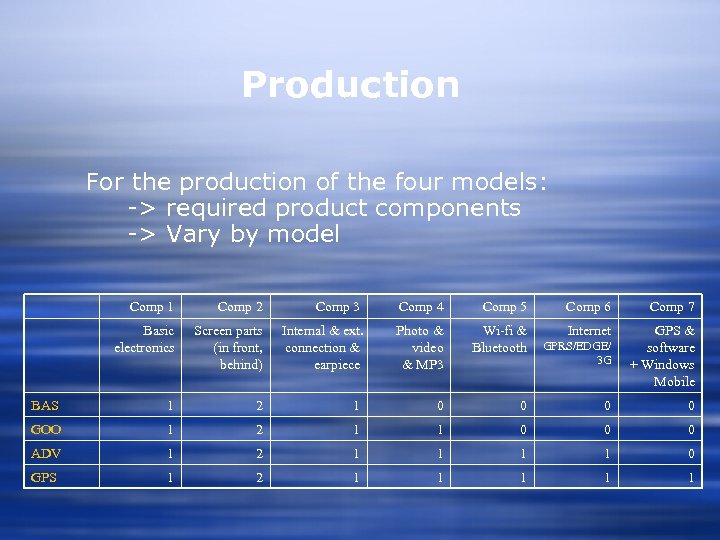 Production

For the production of the four models:
-> required product components
-> Vary by model

| | Comp 1 | Comp 2 | Comp 3 | Comp 4 | Comp 5 | Comp 6 | Comp 7 |
|---|---|---|---|---|---|---|---|
| | Basic electronics | Screen parts (in front, behind) | Internal & ext. connection & earpiece | Photo & video & MP3 | Wi-fi & Bluetooth | Internet GPRS/EDGE/ 3G | GPS & software + Windows Mobile |
| BAS | 1 | 2 | 1 | 0 | 0 | 0 | 0 |
| GOO | 1 | 2 | 1 | 1 | 0 | 0 | 0 |
| ADV | 1 | 2 | 1 | 1 | 1 | 1 | 0 |
| GPS | 1 | 2 | 1 | 1 | 1 | 1 | 1 |